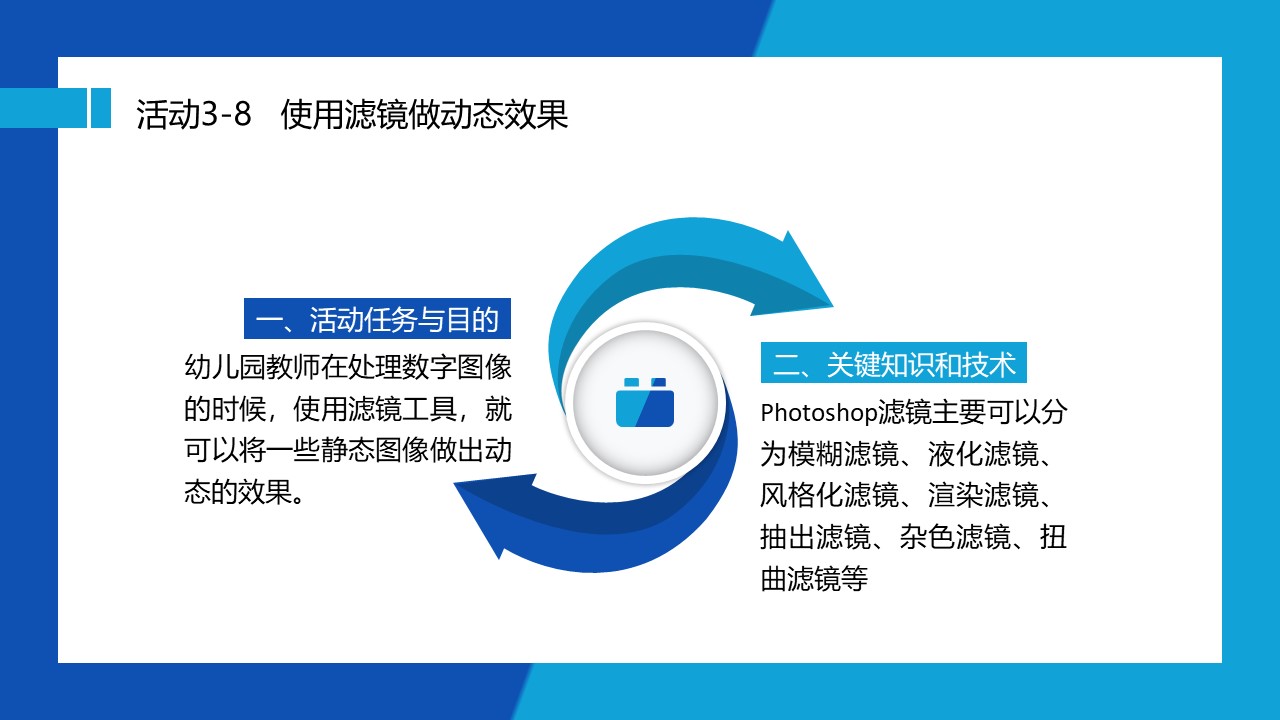 活动3-8　使用滤镜做动态效果

一、活动任务与目的

幼儿园教师在处理数字图像的时候，使用滤镜工具，就可以将一些静态图像做出动态的效果。

二、关键知识和技术

Photoshop滤镜主要可以分为模糊滤镜、液化滤镜、风格化滤镜、渲染滤镜、抽出滤镜、杂色滤镜、扭曲滤镜等